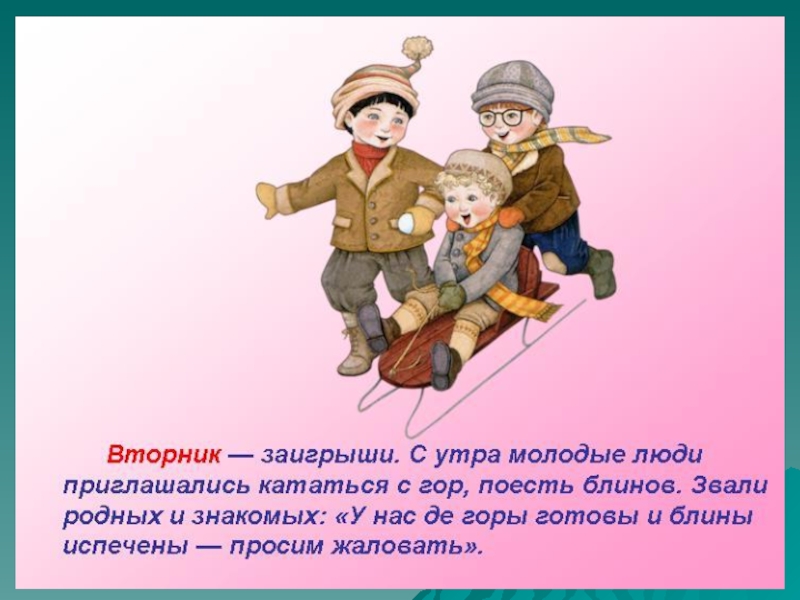 Вторник — заигрыши. С утра молодые люди приглашались кататься с гор, поесть блинов. Звали родных и знакомых: «У нас де горы готовы и блины испечены — просим жаловать».